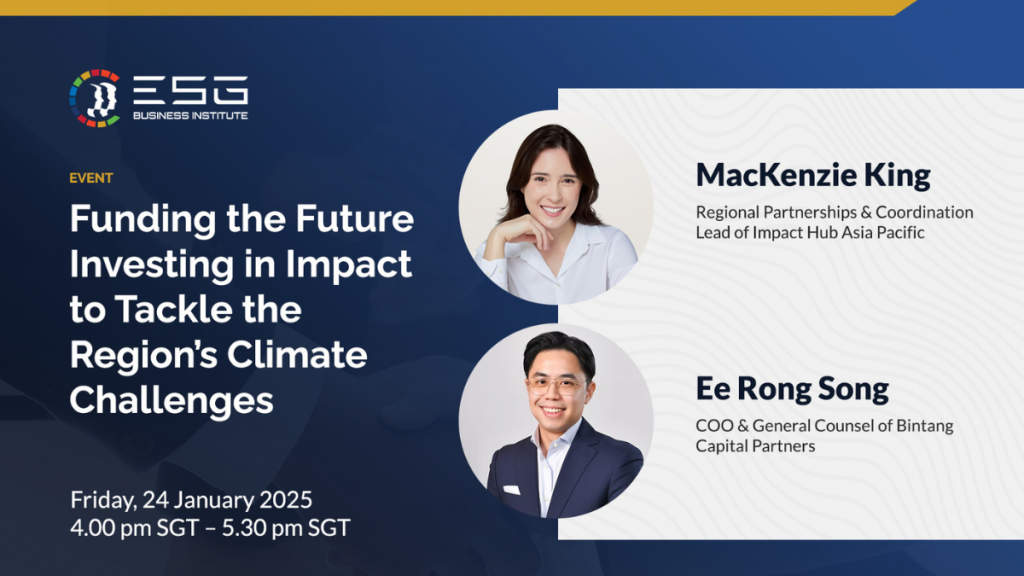 ESG
BUSINESS INSTITUTE

EVENT

Funding the Future Investing in Impact to Tackle the Region's Climate Challenges

Friday, 24 January 2025
4.00 pm SGT – 5.30 pm SGT

MacKenzie King
Regional Partnerships & Coordination Lead of Impact Hub Asia Pacific

Ee Rong Song
COO & General Counsel of Bintang Capital Partners